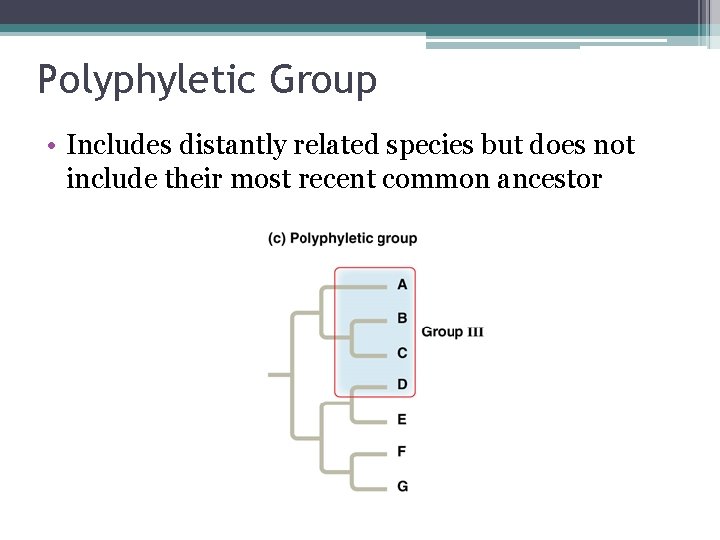 Polyphyletic Group

• Includes distantly related species but does not include their most recent common ancestor

(c) Polyphyletic group

A
B
C
D
E
F
G

Group III